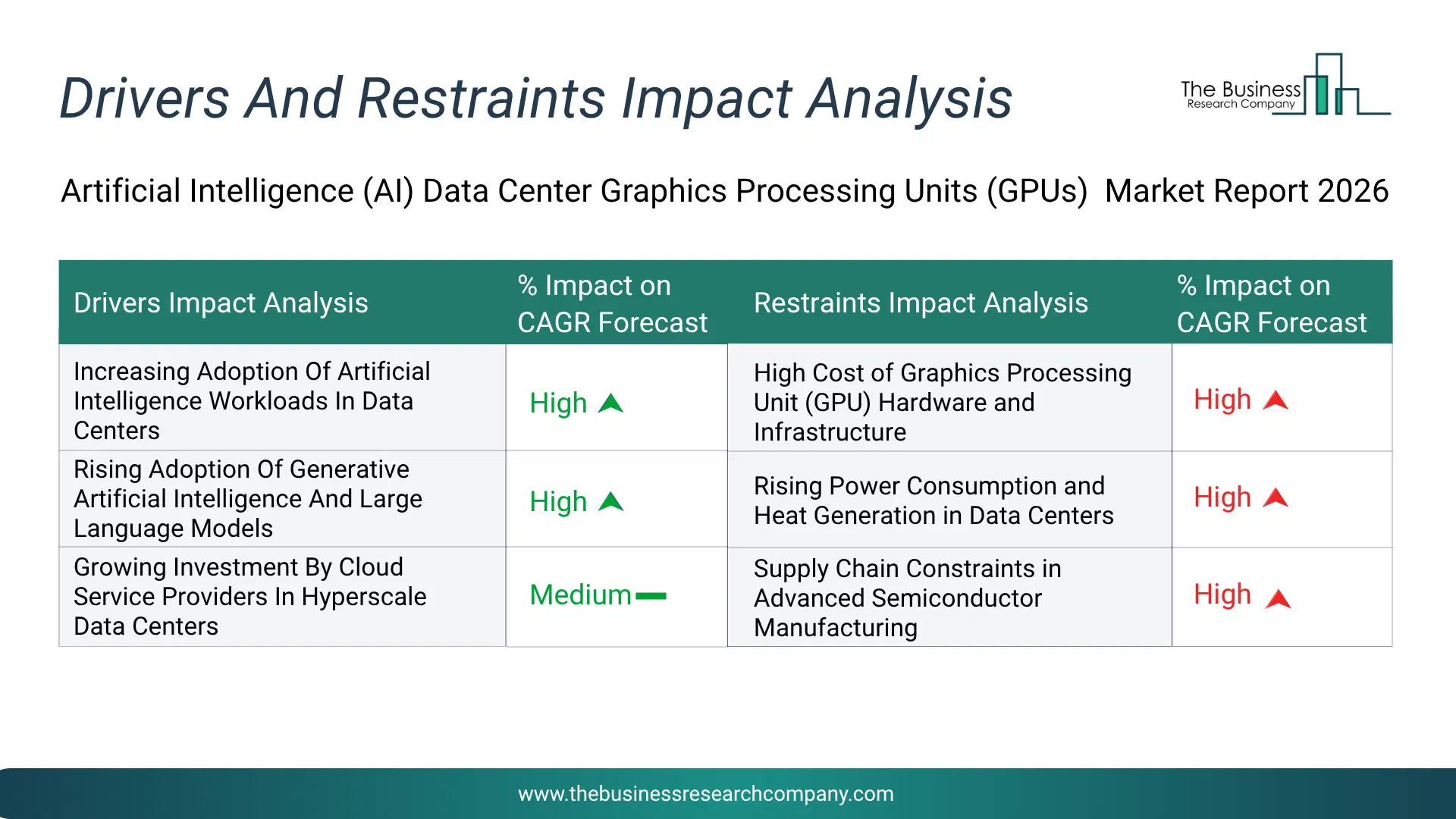 Drivers And Restraints Impact Analysis

The Business Research Company

Artificial Intelligence (AI) Data Center Graphics Processing Units (GPUs) Market Report 2026

| Drivers Impact Analysis | % Impact on CAGR Forecast | Restraints Impact Analysis | % Impact on CAGR Forecast |
|---|---|---|---|
| Increasing Adoption Of Artificial Intelligence Workloads In Data Centers | High | High Cost of Graphics Processing Unit (GPU) Hardware and Infrastructure | High |
| Rising Adoption Of Generative Artificial Intelligence And Large Language Models | High | Rising Power Consumption and Heat Generation in Data Centers | High |
| Growing Investment By Cloud Service Providers In Hyperscale Data Centers | Medium | Supply Chain Constraints in Advanced Semiconductor Manufacturing | High |

www.thebusinessresearchcompany.com